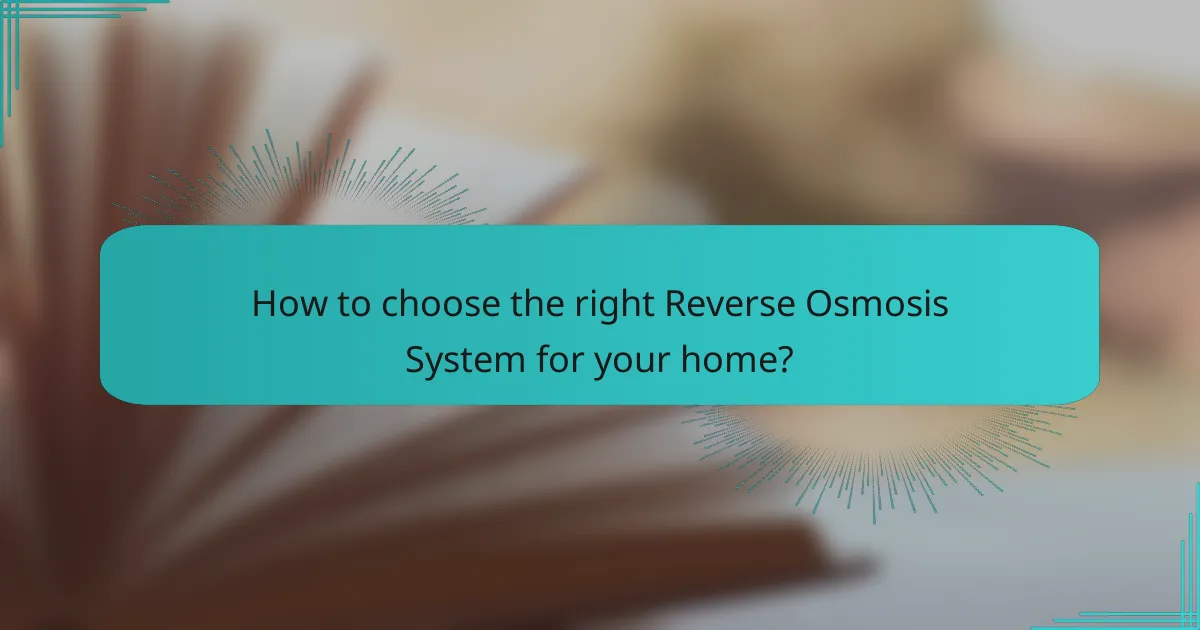 How to choose the right Reverse Osmosis System for your home?